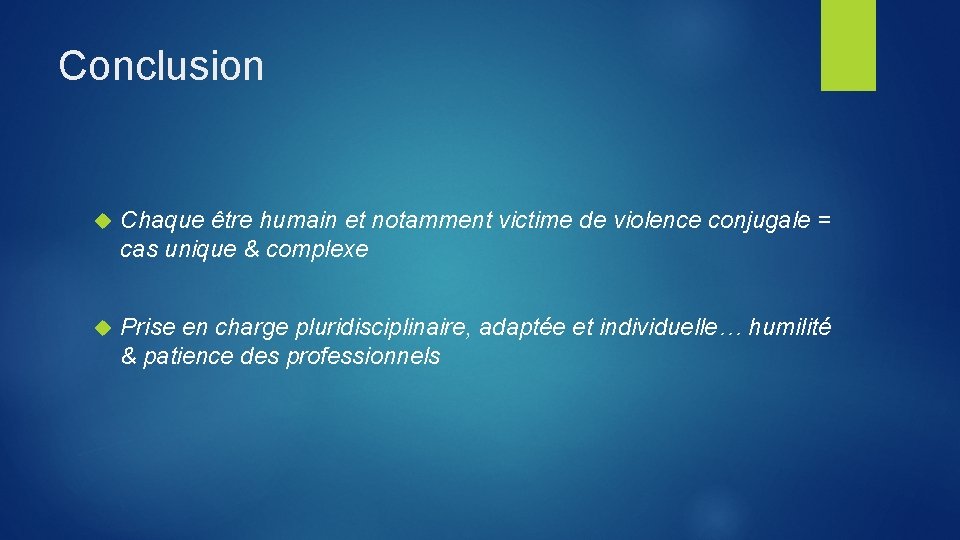 Conclusion

Chaque être humain et notamment victime de violence conjugale = cas unique & complexe

Prise en charge pluridisciplinaire, adaptée et individuelle… humilité & patience des professionnels